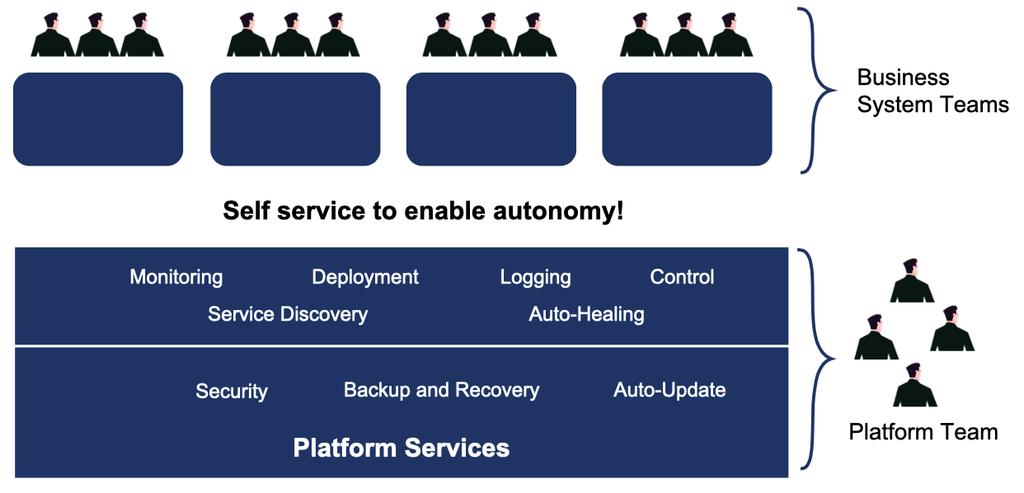 Business System Teams

Self service to enable autonomy!

Monitoring Deployment Logging Control
Service Discovery Auto-Healing

Security Backup and Recovery Auto-Update

Platform Services

Platform Team